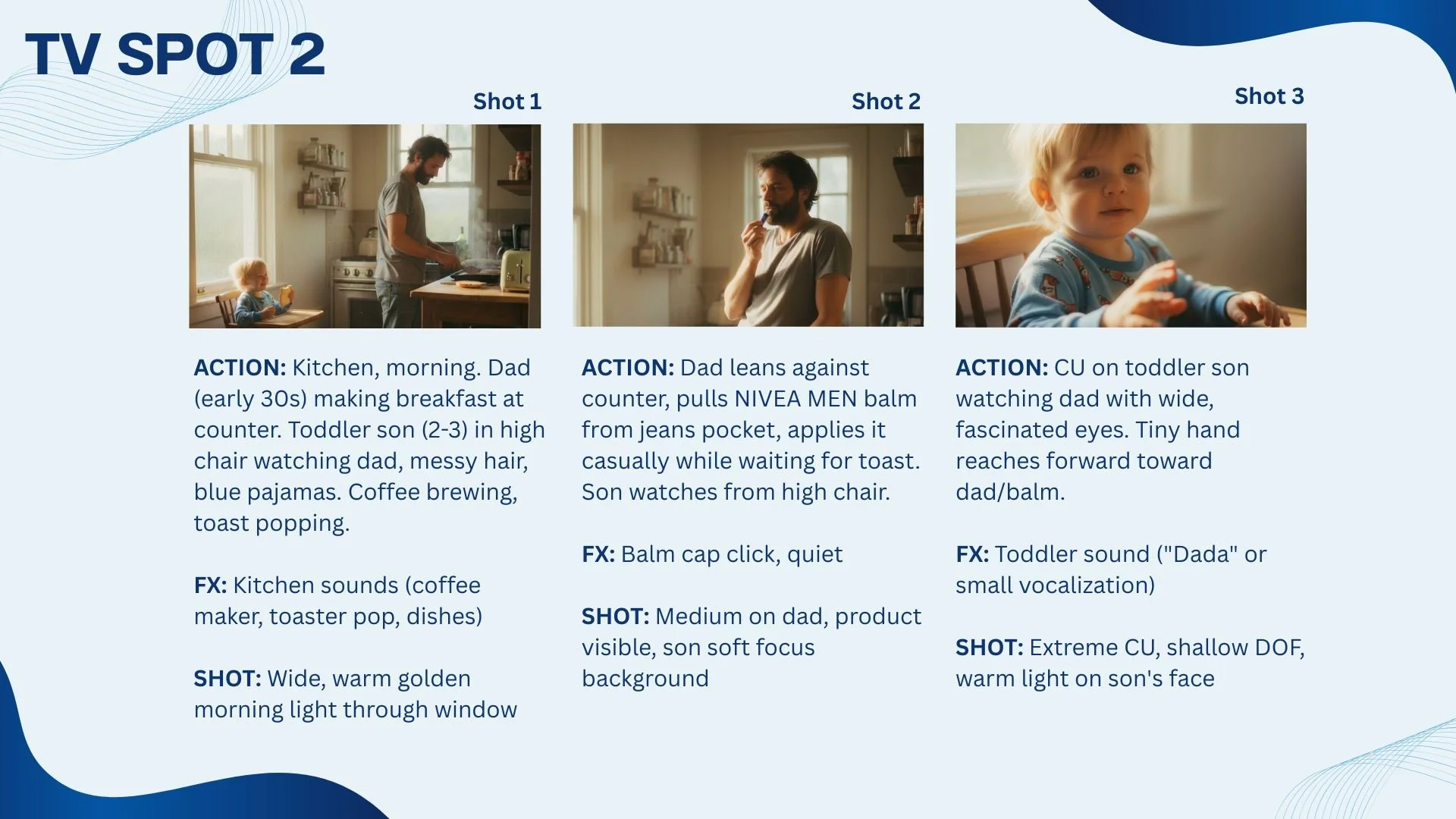 TV SPOT 2

Shot 1

ACTION: Kitchen, morning. Dad (early 30s) making breakfast at counter. Toddler son (2-3) in high chair watching dad, messy hair, blue pajamas. Coffee brewing, toast popping.

FX: Kitchen sounds (coffee maker, toaster pop, dishes)

SHOT: Wide, warm golden morning light through window

Shot 2

ACTION: Dad leans against counter, pulls NIVEA MEN balm from jeans pocket, applies it casually while waiting for toast. Son watches from high chair.

FX: Balm cap click, quiet

SHOT: Medium on dad, product visible, son soft focus background

Shot 3

ACTION: CU on toddler son watching dad with wide, fascinated eyes. Tiny hand reaches forward toward dad/balm.

FX: Toddler sound ("Dada" or small vocalization)

SHOT: Extreme CU, shallow DOF, warm light on son's face